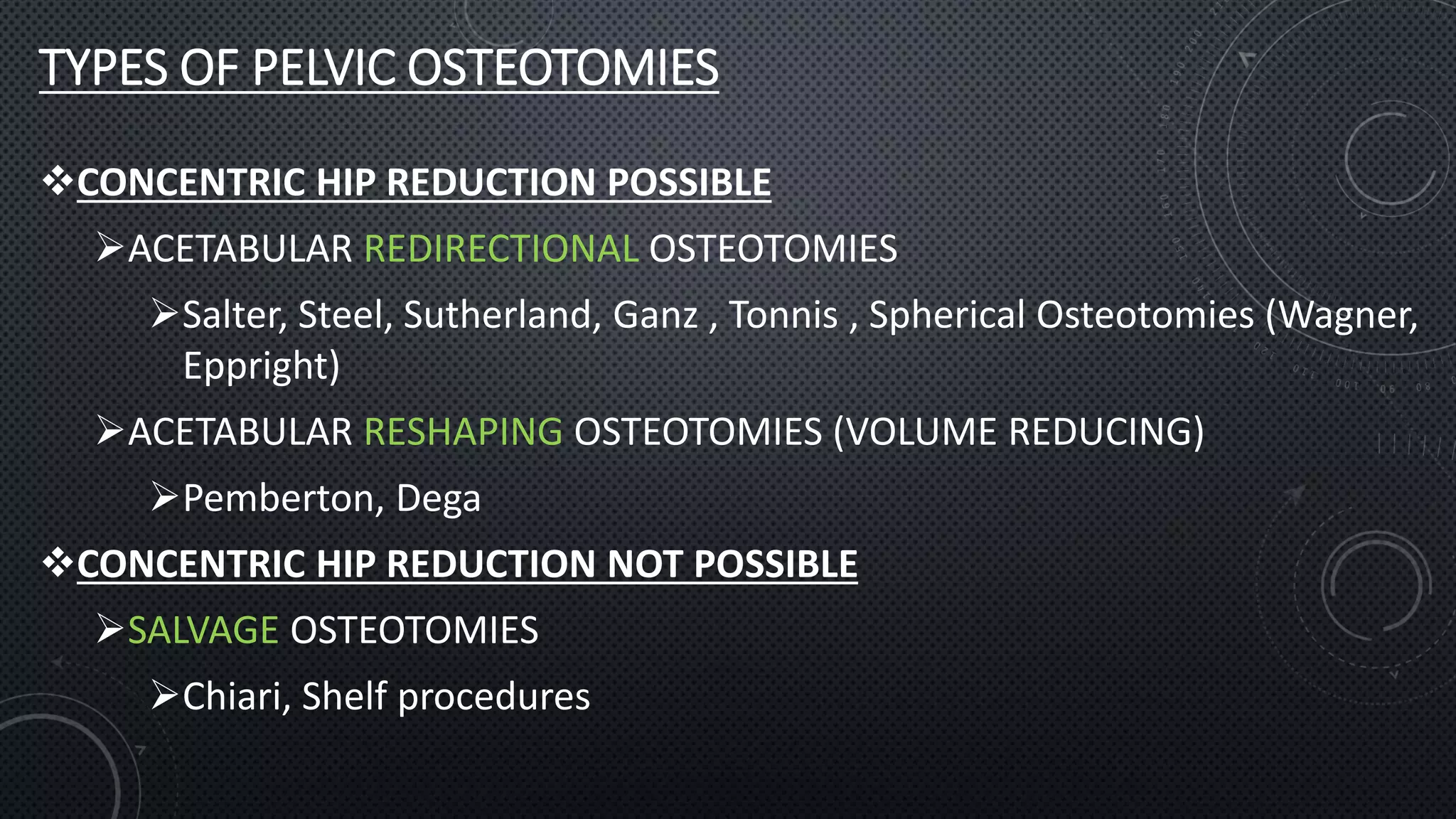 TYPES OF PELVIC OSTEOTOMIES

❖CONCENTRIC HIP REDUCTION POSSIBLE

➢ACETABULAR REDIRECTIONAL OSTEOTOMIES

➢Salter, Steel, Sutherland, Ganz , Tonnis , Spherical Osteotomies (Wagner, Eppright)

➢ACETABULAR RESHAPING OSTEOTOMIES (VOLUME REDUCING)

➢Pemberton, Dega

❖CONCENTRIC HIP REDUCTION NOT POSSIBLE

➢SALVAGE OSTEOTOMIES

➢Chiari, Shelf procedures